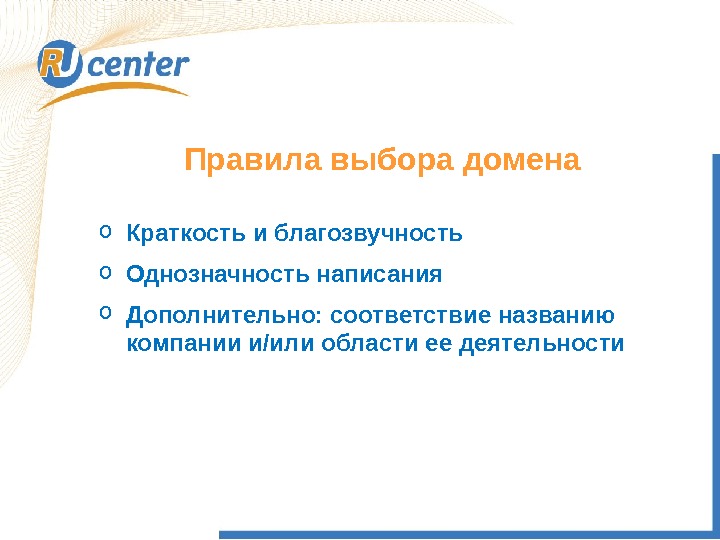 RU center

Правила выбора домена

o Краткость и благозвучность

o Однозначность написания

o Дополнительно: соответствие названию компании и/или области ее деятельности